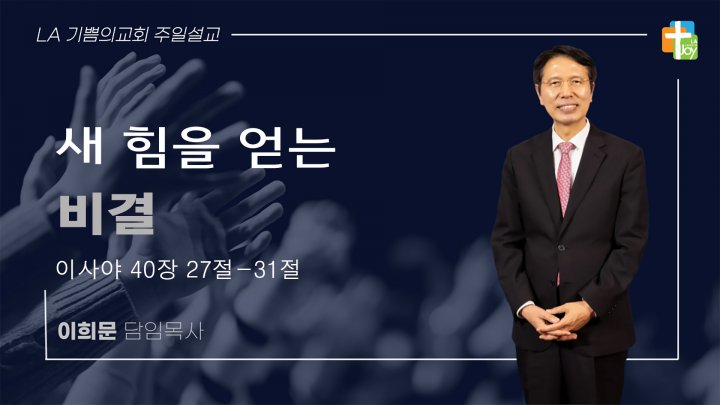 LA 기쁨의교회 주일설교

LA Joy

새 힘을 얻는
비결

이사야 40장 27절-31절

이희문 담임목사